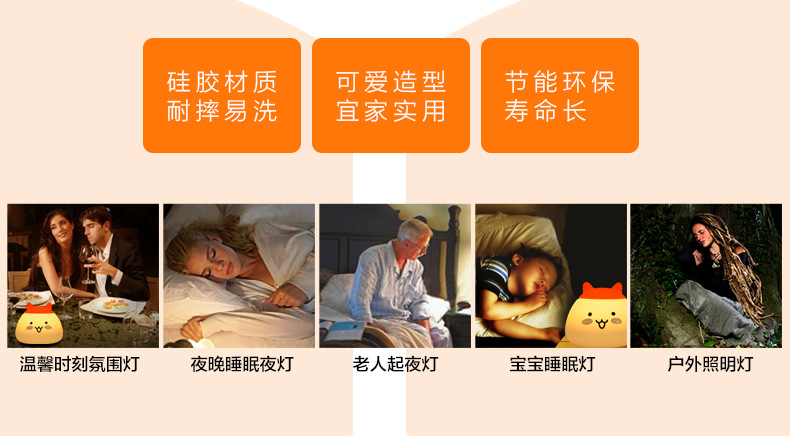 硅胶材质
耐摔易洗

可爱造型
宜家实用

节能环保
寿命长

温馨时刻氛围灯

夜晚睡眠夜灯

老人起夜灯

宝宝睡眠灯

户外照明灯